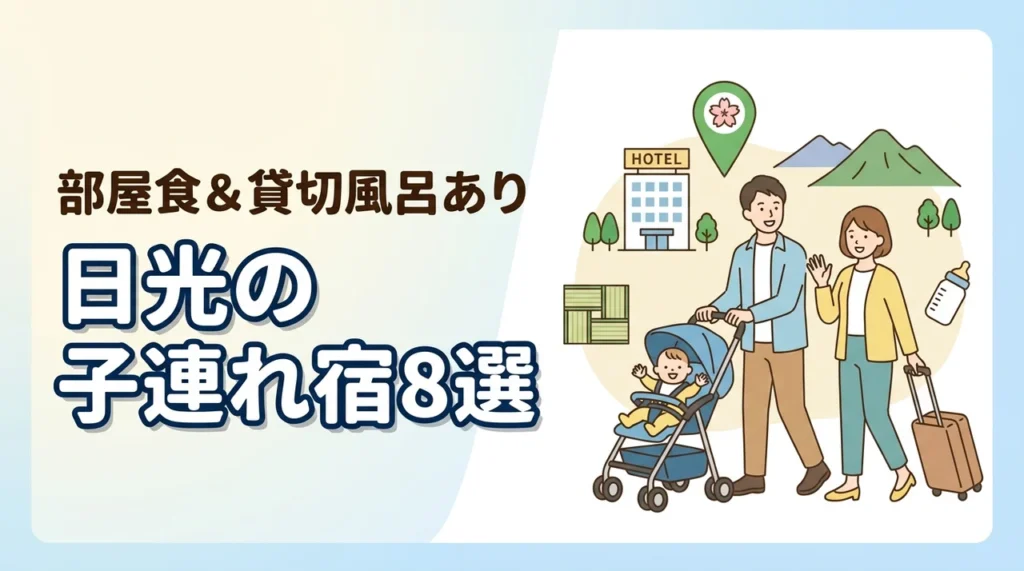 部屋食＆貸切風呂あり

日光の
子連れ宿8選

HOTEL